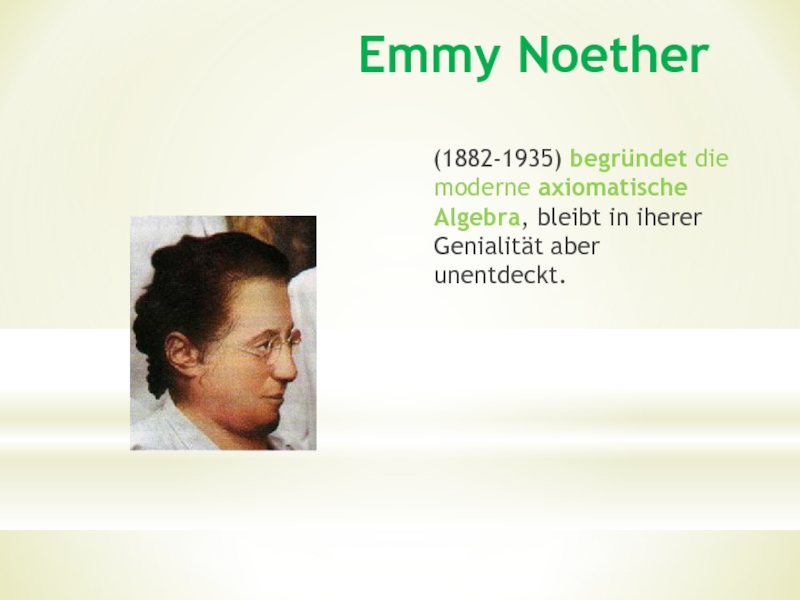 Emmy Noether

(1882-1935) begründet die moderne axiomatische Algebra, bleibt in iherer Genialität aber unentdeckt.